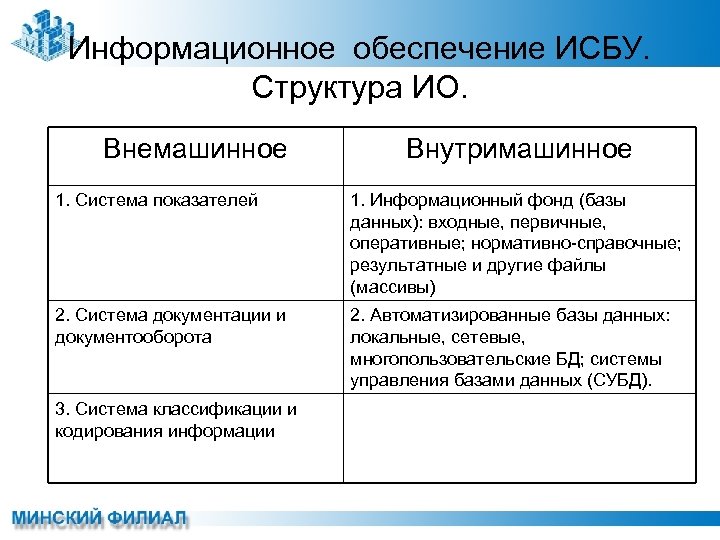 Информационное обеспечение ИСБУ. Структура ИО.

| Внемашинное | Внутримашинное |
|---|---|
| 1. Система показателей | 1. Информационный фонд (базы данных): входные, первичные, оперативные; нормативно-справочные; результатные и другие файлы (массивы) |
| 2. Система документации и документооборота | 2. Автоматизированные базы данных: локальные, сетевые, многопользовательские БД; системы управления базами данных (СУБД). |
| 3. Система классификации и кодирования информации | |

МИНСКИЙ ФИЛИАЛ